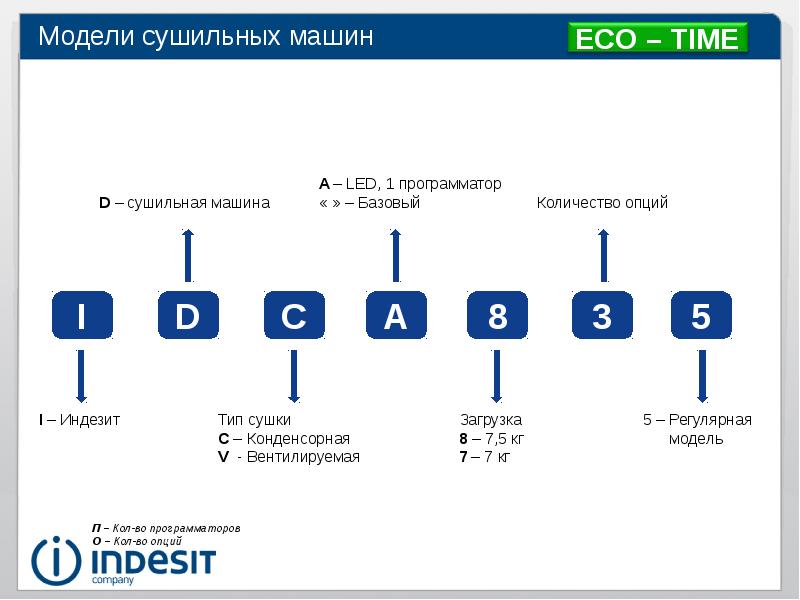 Модели сушильных машин

ECO – TIME

D – сушильная машина

A – LED, 1 программатор
« » – Базовый

Количество опций

I

D

C

A

8

3

5

I – Индезит

Тип сушки
C – Конденсорная
V - Вентилируемая

Загрузка
8 – 7,5 кг
7 – 7 кг

5 – Регулярная модель

П – Кол-во программаторов
О – Кол-во опций

INDESIT
company